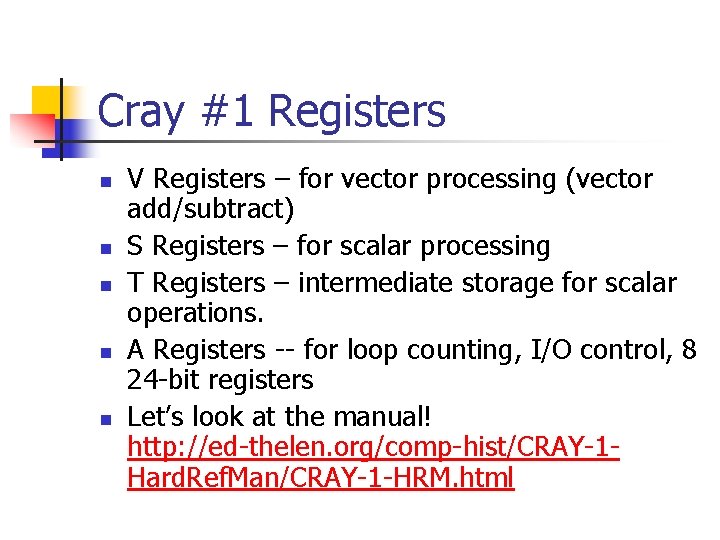 Cray #1 Registers

- V Registers – for vector processing (vector add/subtract)
- S Registers – for scalar processing
- T Registers – intermediate storage for scalar operations.
- A Registers -- for loop counting, I/O control, 8 24-bit registers
- Let's look at the manual! http://ed-thelen.org/comp-hist/CRAY-1-HardRefMan/CRAY-1-HRM.html